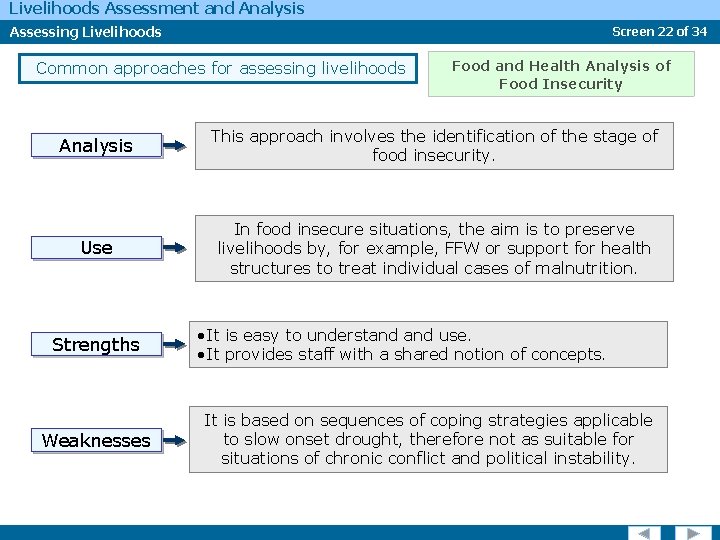 Livelihoods Assessment and Analysis

Assessing Livelihoods

Screen 22 of 34

Common approaches for assessing livelihoods

Food and Health Analysis of Food Insecurity

Analysis

This approach involves the identification of the stage of food insecurity.

Use

In food insecure situations, the aim is to preserve livelihoods by, for example, FFW or support for health structures to treat individual cases of malnutrition.

Strengths

•It is easy to understand and use.
•It provides staff with a shared notion of concepts.

Weaknesses

It is based on sequences of coping strategies applicable to slow onset drought, therefore not as suitable for situations of chronic conflict and political instability.